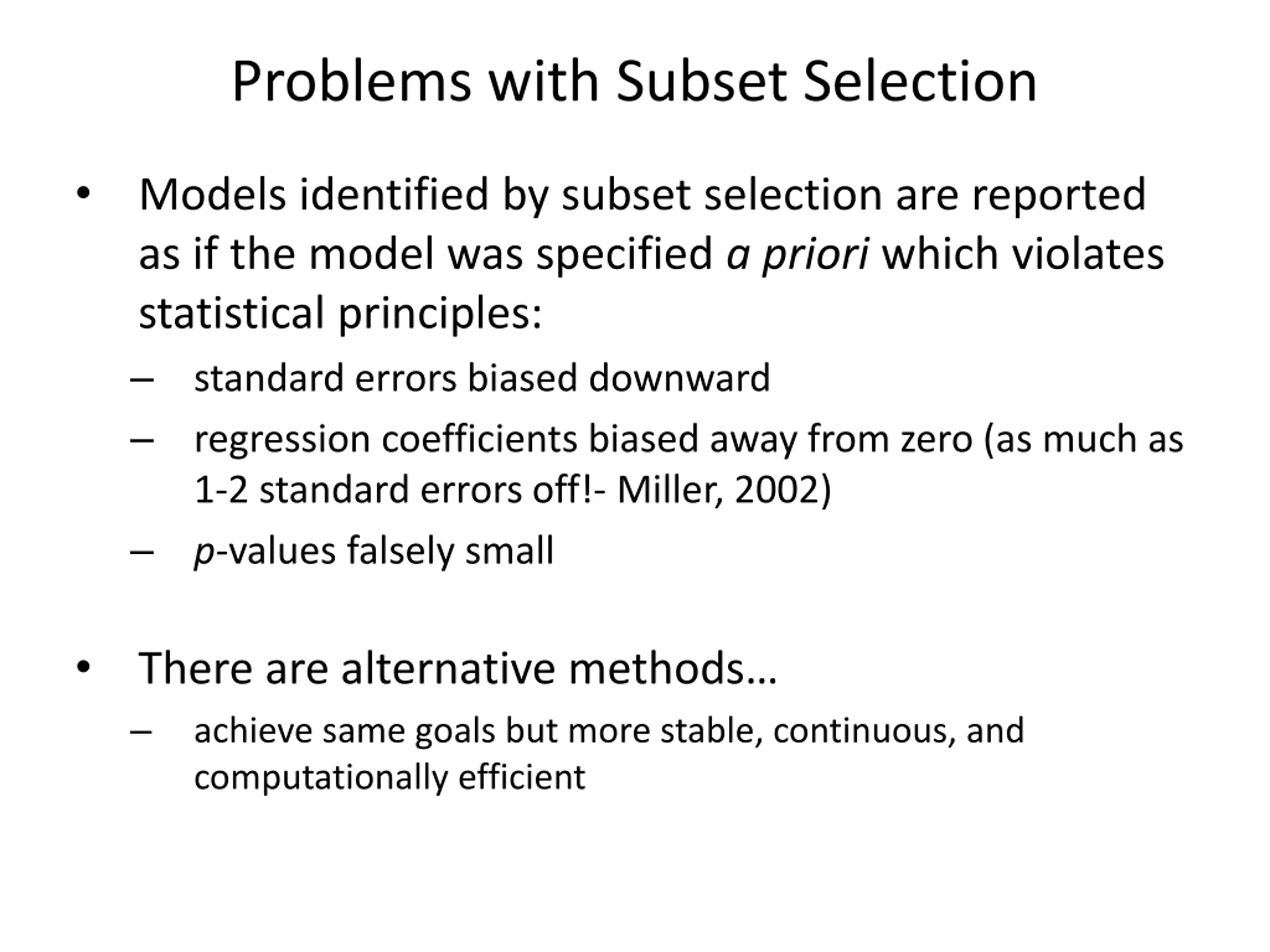 Problems with Subset Selection

• Models identified by subset selection are reported as if the model was specified a priori which violates statistical principles:

– standard errors biased downward

– regression coefficients biased away from zero (as much as 1-2 standard errors off!- Miller, 2002)

– p-values falsely small

• There are alternative methods…

– achieve same goals but more stable, continuous, and computationally efficient